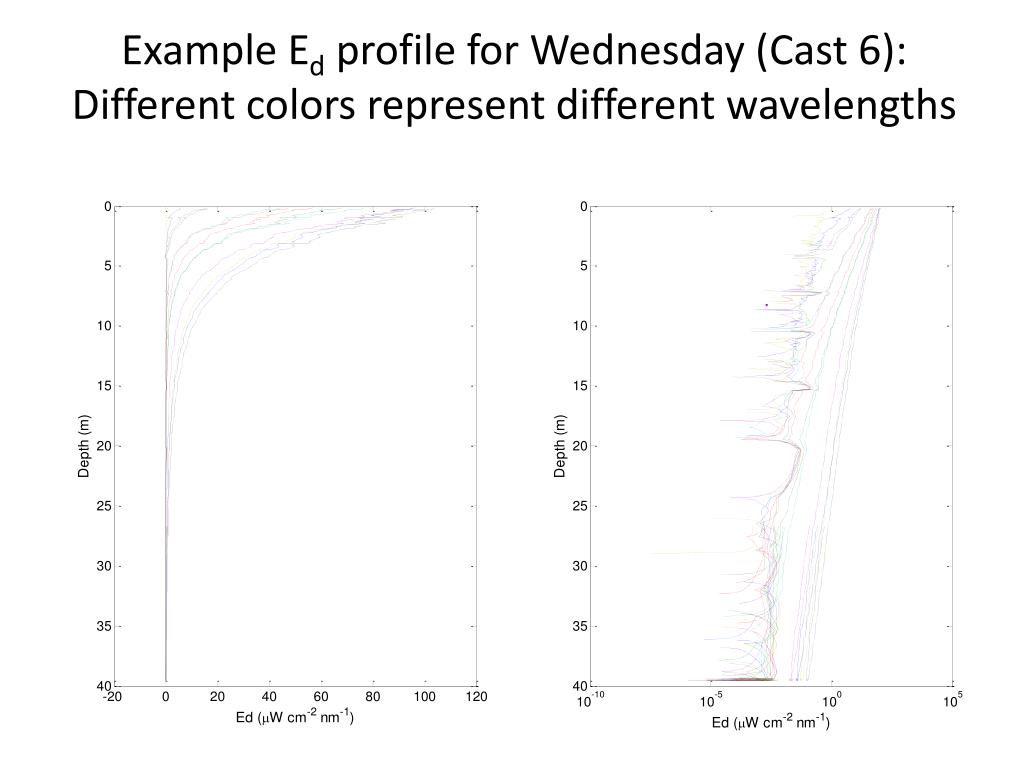 Example $E_d$ profile for Wednesday (Cast 6): Different colors represent different wavelengths

0
5
10
15
20
25
30
35
40
Depth (m)
-20 0 20 40 60 80 100 120
Ed ($\mu$W cm$^{-2}$ nm$^{-1}$)

0
5
10
15
20
25
30
35
40
Depth (m)
$10^{-10}$ $10^{-5}$ $10^{0}$ $10^{5}$
Ed ($\mu$W cm$^{-2}$ nm$^{-1}$)